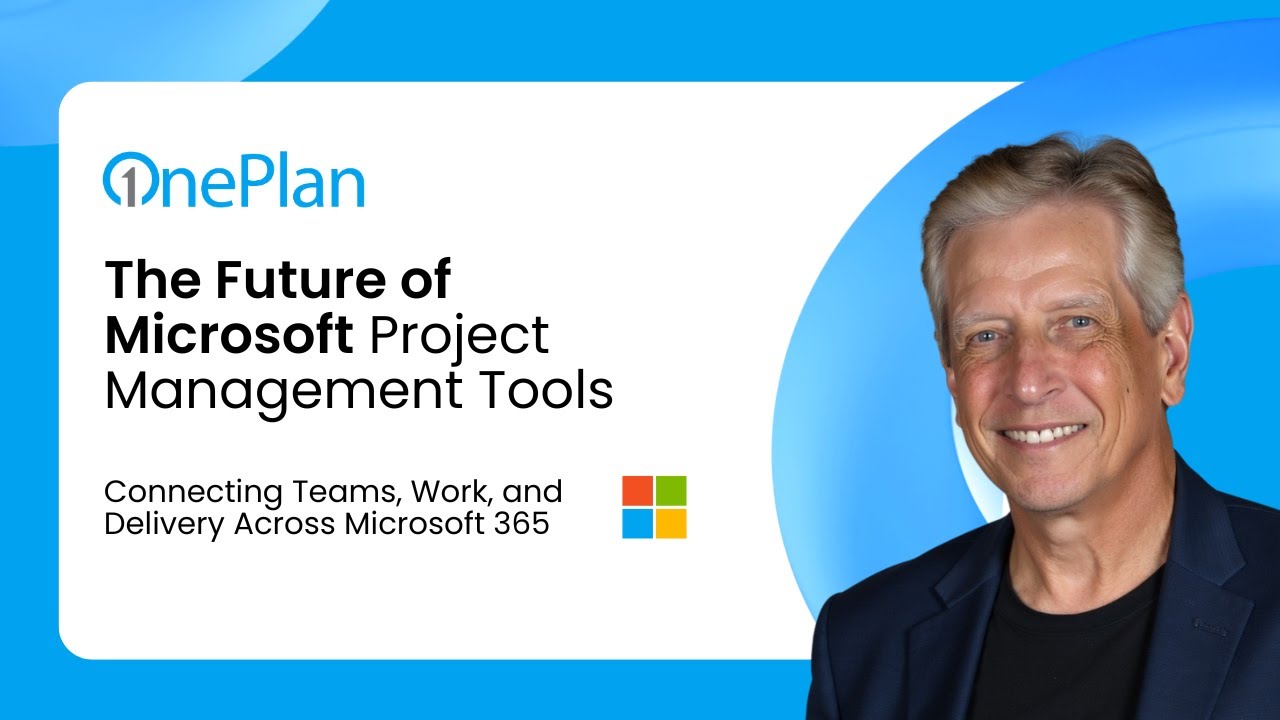 OnePlan

The Future of Microsoft Project Management Tools

Connecting Teams, Work, and Delivery Across Microsoft 365